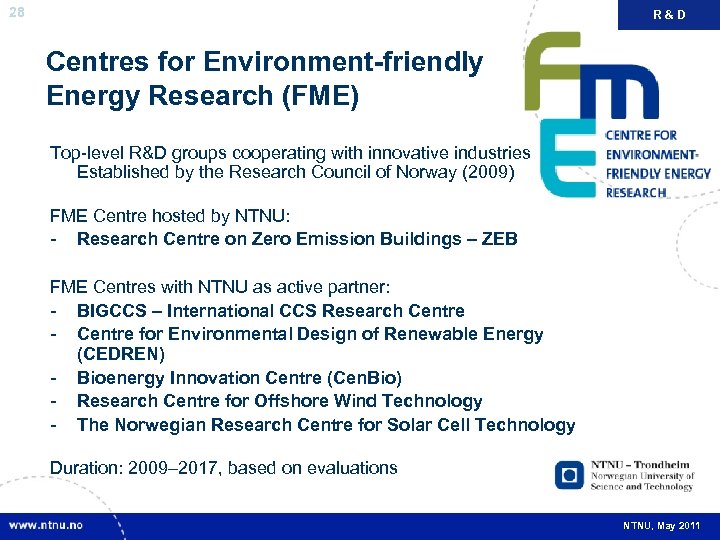 28

R & D

Centres for Environment-friendly Energy Research (FME)

FmE
CENTRE FOR ENVIRONMENT-FRIENDLY ENERGY RESEARCH

Top-level R&D groups cooperating with innovative industries Established by the Research Council of Norway (2009)

FME Centre hosted by NTNU:
- Research Centre on Zero Emission Buildings – ZEB

FME Centres with NTNU as active partner:
- BIGCCS – International CCS Research Centre
- Centre for Environmental Design of Renewable Energy (CEDREN)
- Bioenergy Innovation Centre (CenBio)
- Research Centre for Offshore Wind Technology
- The Norwegian Research Centre for Solar Cell Technology

Duration: 2009–2017, based on evaluations

NTNU – Trondheim
Norwegian University of Science and Technology

www.ntnu.no

NTNU, May 2011